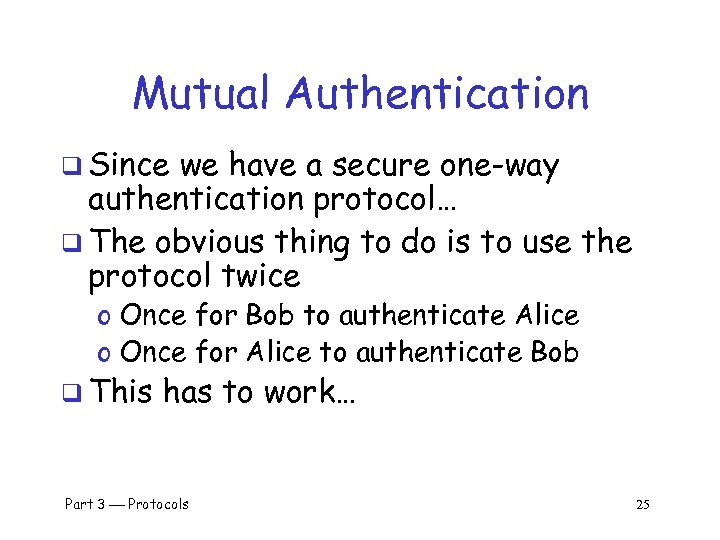 Mutual Authentication

❑ Since we have a secure one-way authentication protocol…

❑ The obvious thing to do is to use the protocol twice

o Once for Bob to authenticate Alice

o Once for Alice to authenticate Bob

❑ This has to work…

Part 3 — Protocols

25